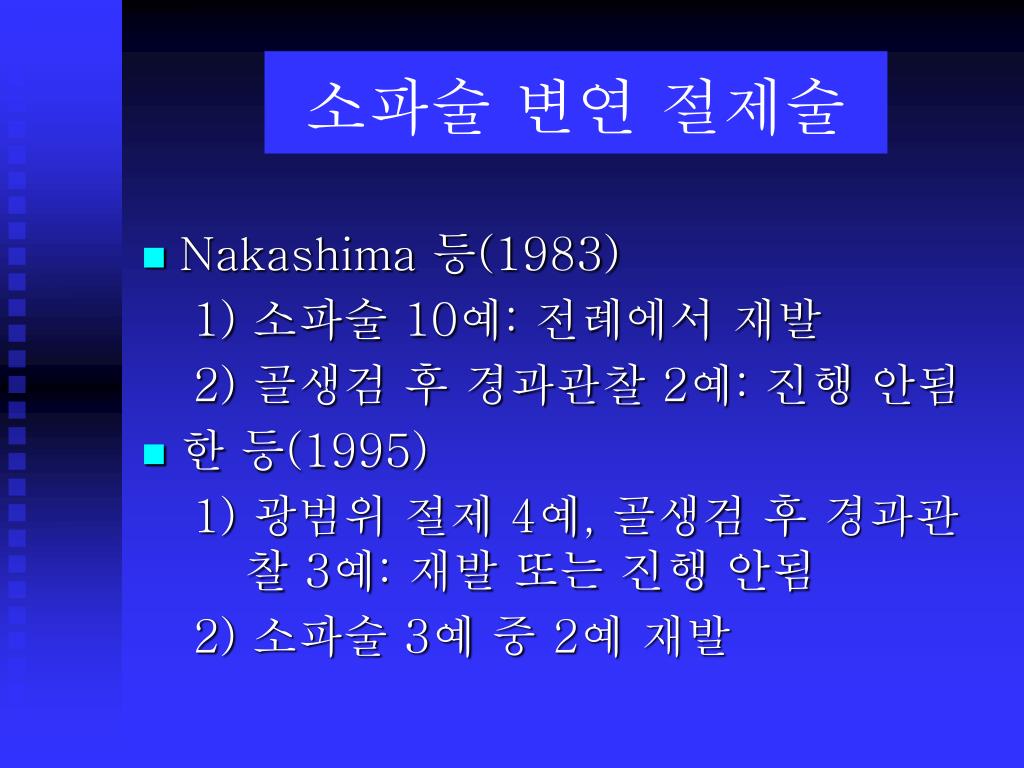 소파술 변연 절제술

Nakashima 등(1983)

1) 소파술 10예: 전례에서 재발

2) 골생검 후 경과관찰 2예: 진행 안됨

한 등(1995)

1) 광범위 절제 4예, 골생검 후 경과관찰 3예: 재발 또는 진행 안됨

2) 소파술 3예 중 2예 재발